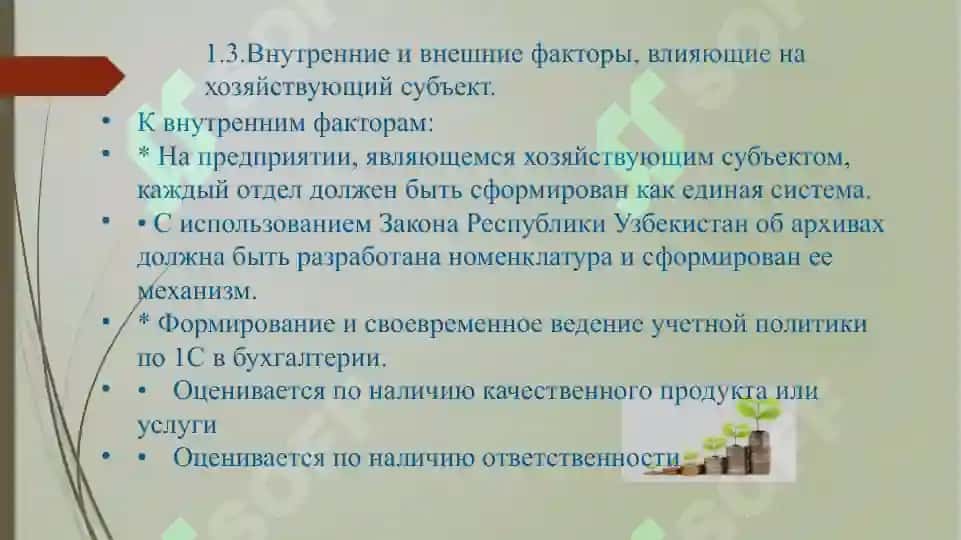 1.3.Внутренние и внешние факторы, влияющие на хозяйствующий субъект.

• К внутренним факторам:

• * На предприятии, являющемся хозяйствующим субъектом, каждый отдел должен быть сформирован как единая система.

• • С использованием Закона Республики Узбекистан об архивах должна быть разработана номенклатура и сформирован ее механизм.

• * Формирование и своевременное ведение учетной политики по 1С в бухгалтерии.

• • Оценивается по наличию качественного продукта или услуги

• • Оценивается по наличию ответственности